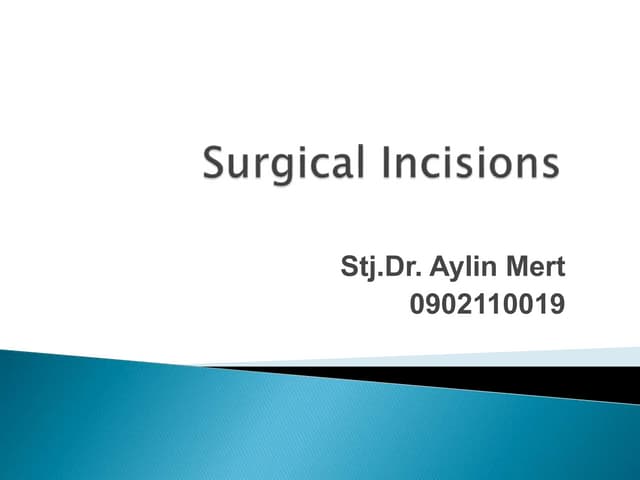 Surgical Incisions

Stj.Dr. Aylin Mert
0902110019